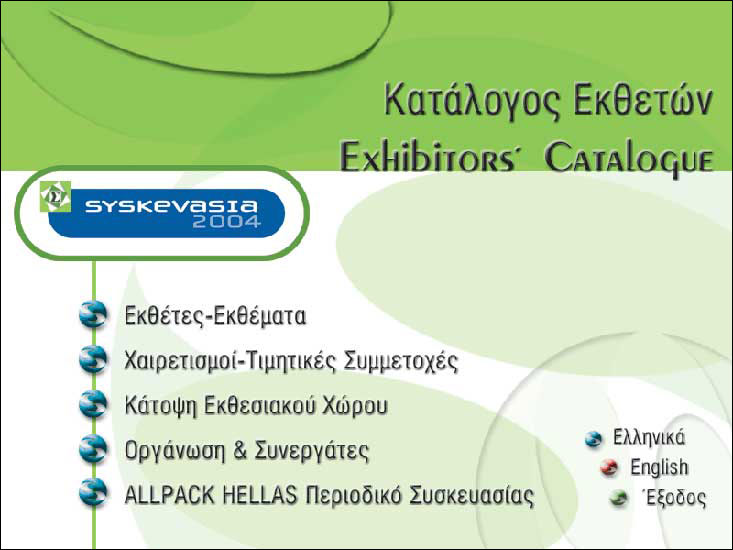 Κατάλογος Εκθετών
Exhibitors' Catalogue

Σ
SYSKEVASIA
2004

Εκθέτες-Εκθέματα
Χαιρετισμοί-Τιμητικές Συμμετοχές
Κάτοψη Εκθεσιακού Χώρου
Οργάνωση & Συνεργάτες
ALLPACK HELLAS Περιοδικό Συσκευασίας

Ελληνικά
English
Έξοδος